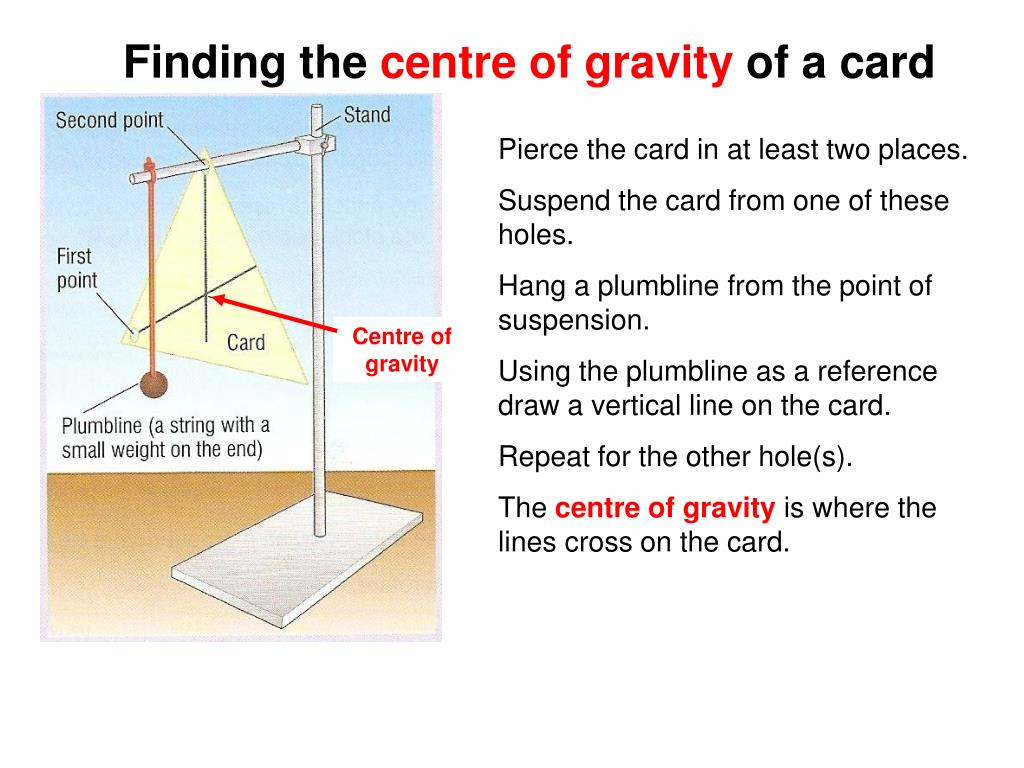 Finding the centre of gravity of a card

Second point

Stand

First point

Card

Centre of gravity

Plumbline (a string with a small weight on the end)

Pierce the card in at least two places.

Suspend the card from one of these holes.

Hang a plumbline from the point of suspension.

Using the plumbline as a reference draw a vertical line on the card.

Repeat for the other hole(s).

The centre of gravity is where the lines cross on the card.